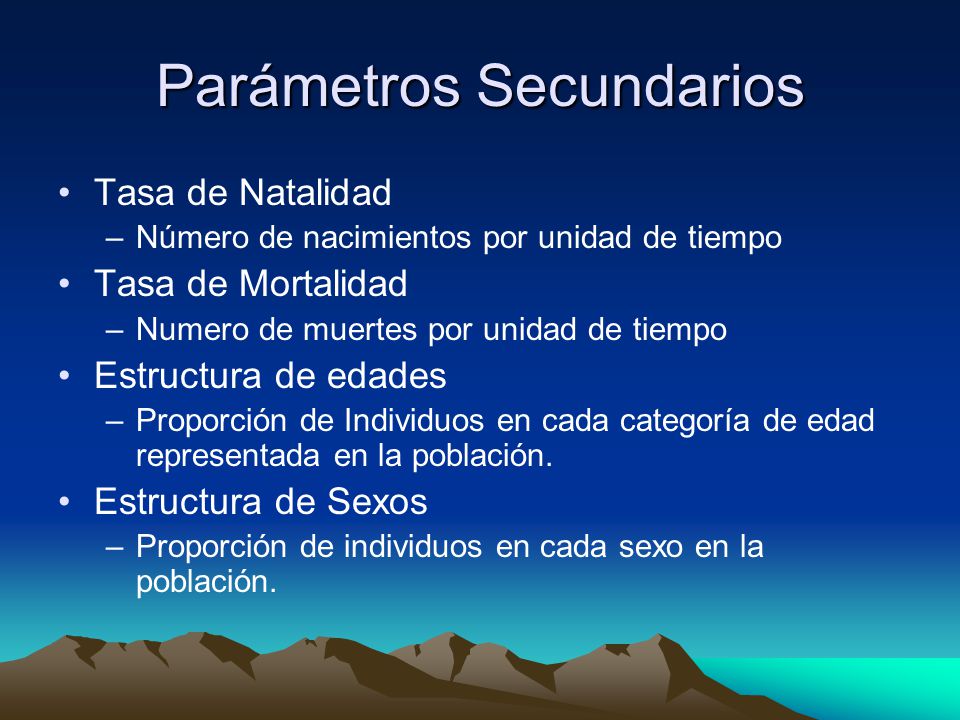 Parámetros Secundarios

• Tasa de Natalidad
– Número de nacimientos por unidad de tiempo
• Tasa de Mortalidad
– Numero de muertes por unidad de tiempo
• Estructura de edades
– Proporción de Individuos en cada categoría de edad representada en la población.
• Estructura de Sexos
– Proporción de individuos en cada sexo en la población.